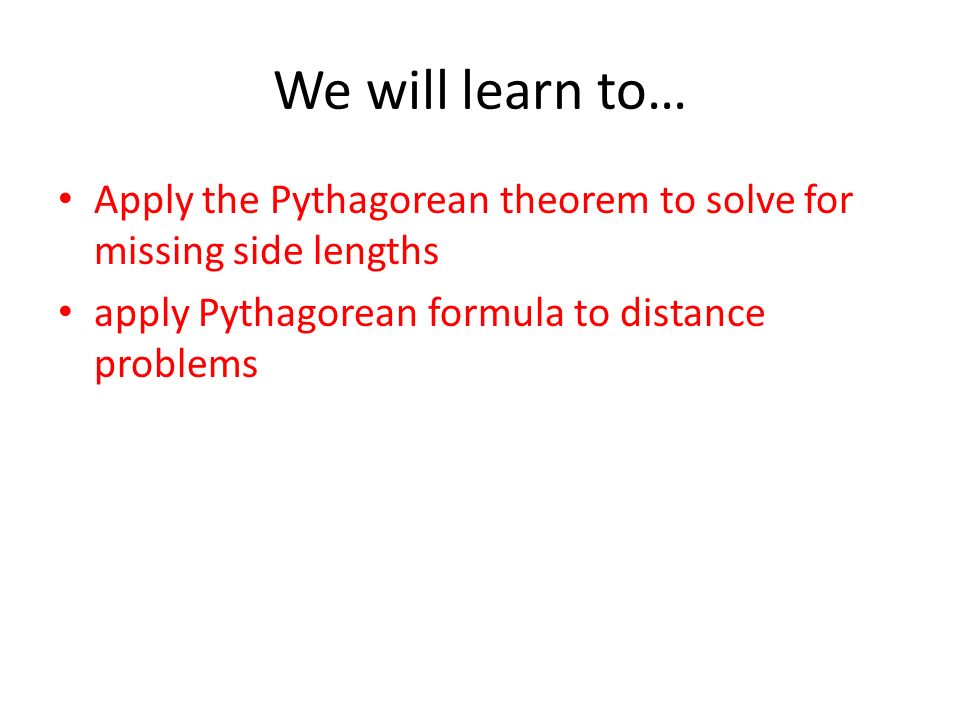 We will learn to…

• Apply the Pythagorean theorem to solve for missing side lengths
• apply Pythagorean formula to distance problems